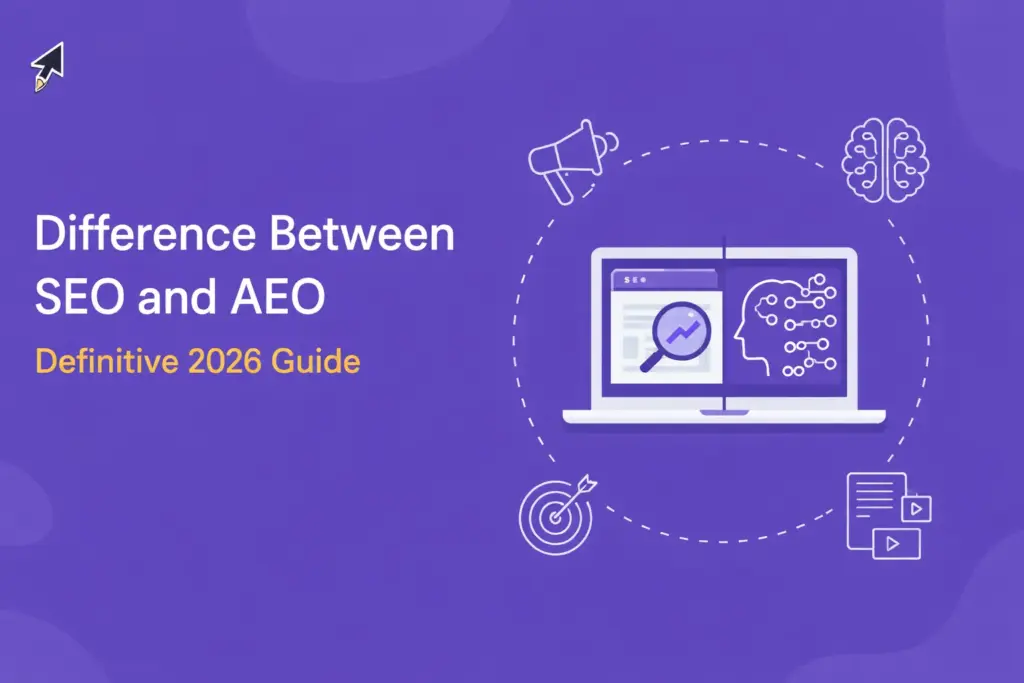 Difference Between SEO and AEO

Definitive 2026 Guide

SEO